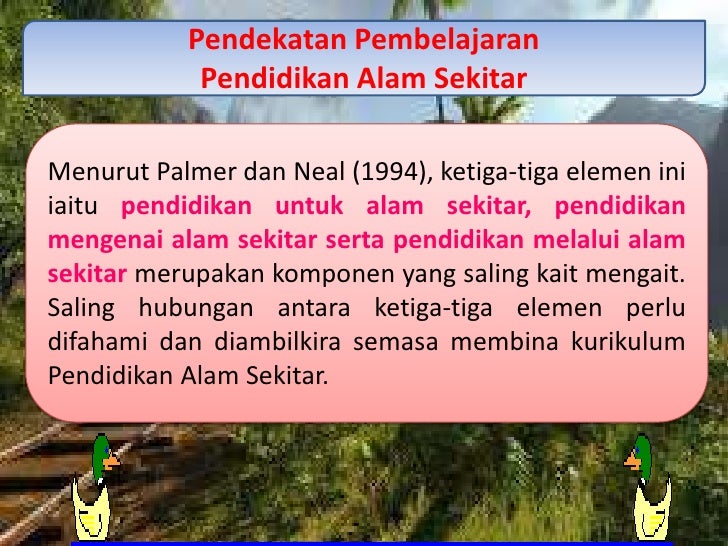 Pendekatan Pembelajaran
Pendidikan Alam Sekitar

Menurut Palmer dan Neal (1994), ketiga-tiga elemen ini iaitu pendidikan untuk alam sekitar, pendidikan mengenai alam sekitar serta pendidikan melalui alam sekitar merupakan komponen yang saling kait mengait. Saling hubungan antara ketiga-tiga elemen perlu difahami dan diambilkira semasa membina kurikulum Pendidikan Alam Sekitar.